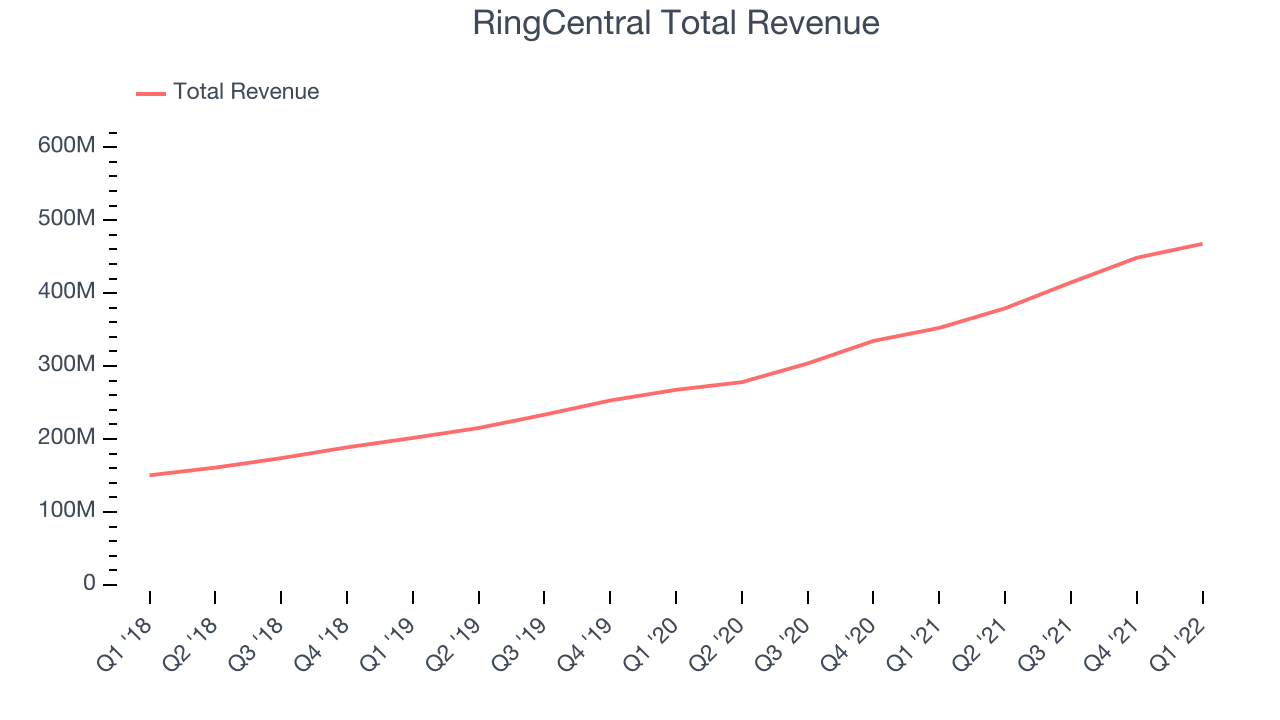 RingCentral Total Revenue

Total Revenue

600M
500M
400M
300M
200M
100M
0

Q1 '18 Q2 '18 Q3 '18 Q4 '18 Q1 '19 Q2 '19 Q3 '19 Q4 '19 Q1 '20 Q2 '20 Q3 '20 Q4 '20 Q1 '21 Q2 '21 Q3 '21 Q4 '21 Q1 '22